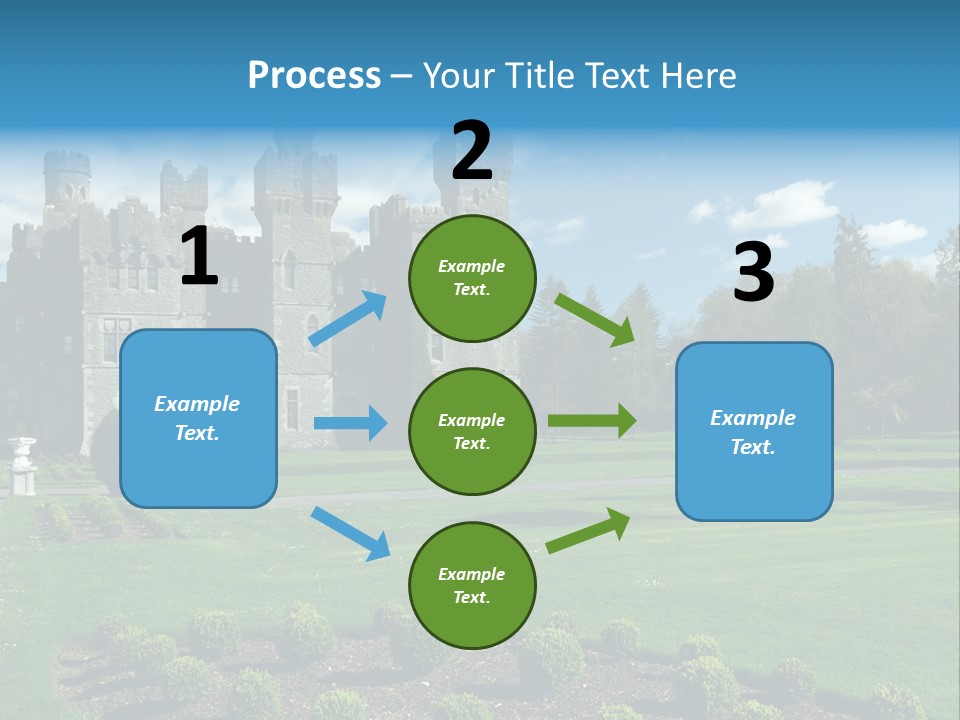 Process – Your Title Text Here

1

Example Text.

2

Example Text.

Example Text.

Example Text.

3

Example Text.